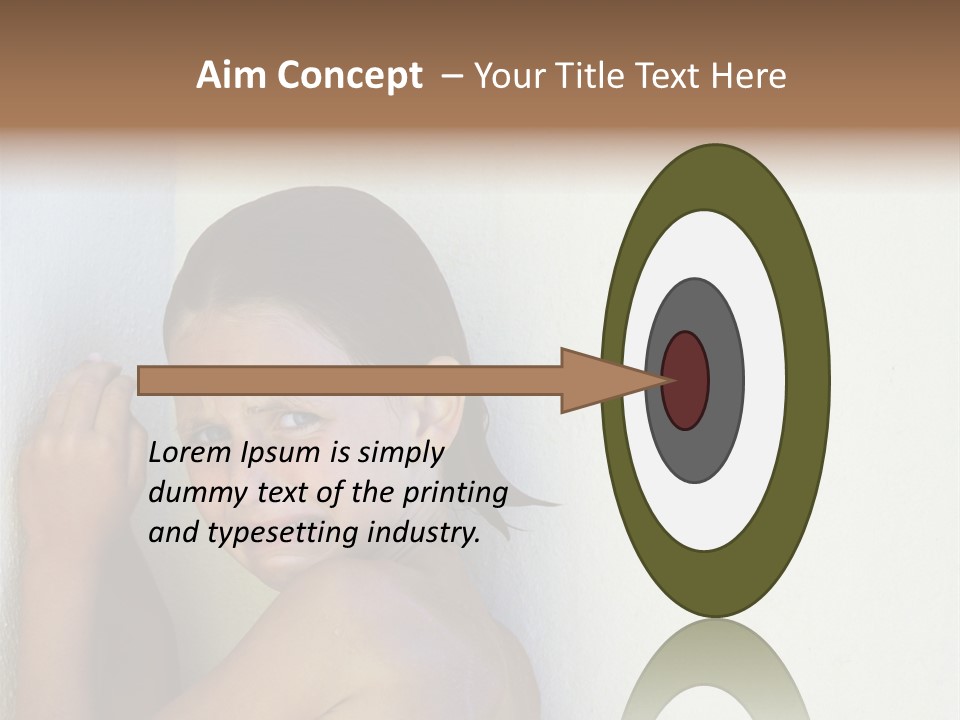 Aim Concept – Your Title Text Here

Lorem Ipsum is simply dummy text of the printing and typesetting industry.